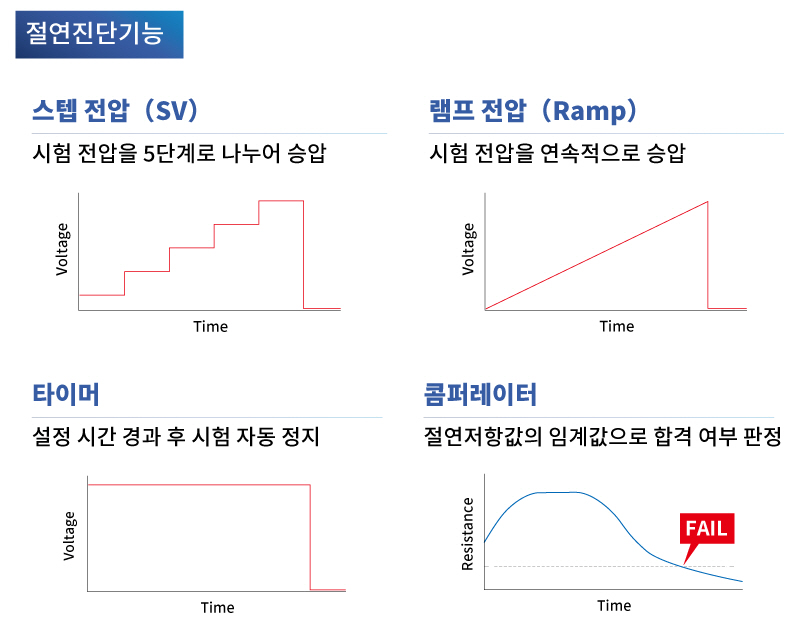 절연진단기능

스텝 전압（SV）

시험 전압을 5단계로 나누어 승압

Voltage

Time

램프 전압（Ramp）

시험 전압을 연속적으로 승압

Voltage

Time

타이머

설정 시간 경과 후 시험 자동 정지

Voltage

Time

콤퍼레이터

절연저항값의 임계값으로 합격 여부 판정

Resistance

FAIL

Time